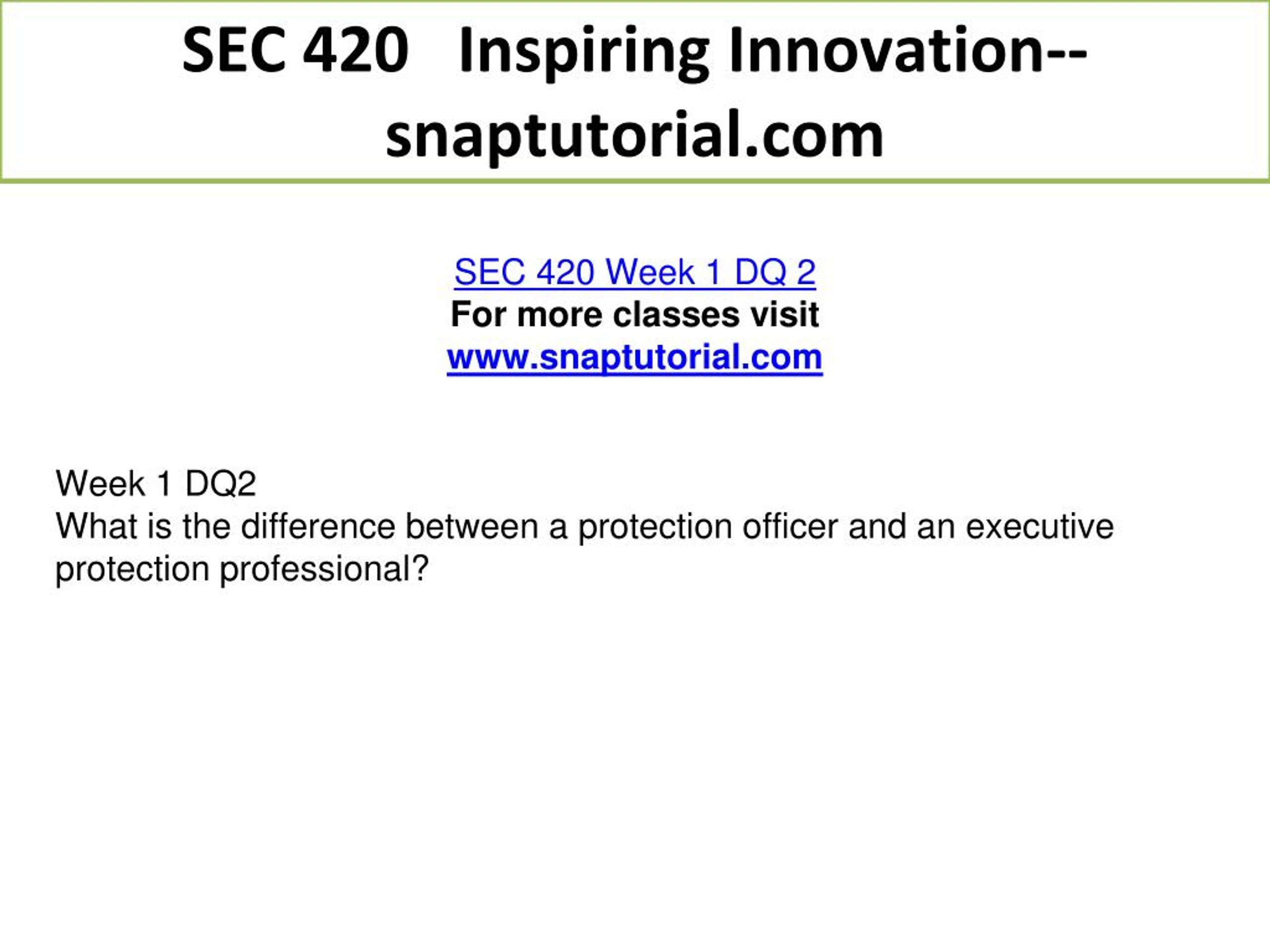 SEC 420 Inspiring Innovation--snaptutorial.com

SEC 420 Week 1 DQ 2
For more classes visit
www.snaptutorial.com

Week 1 DQ2
What is the difference between a protection officer and an executive protection professional?